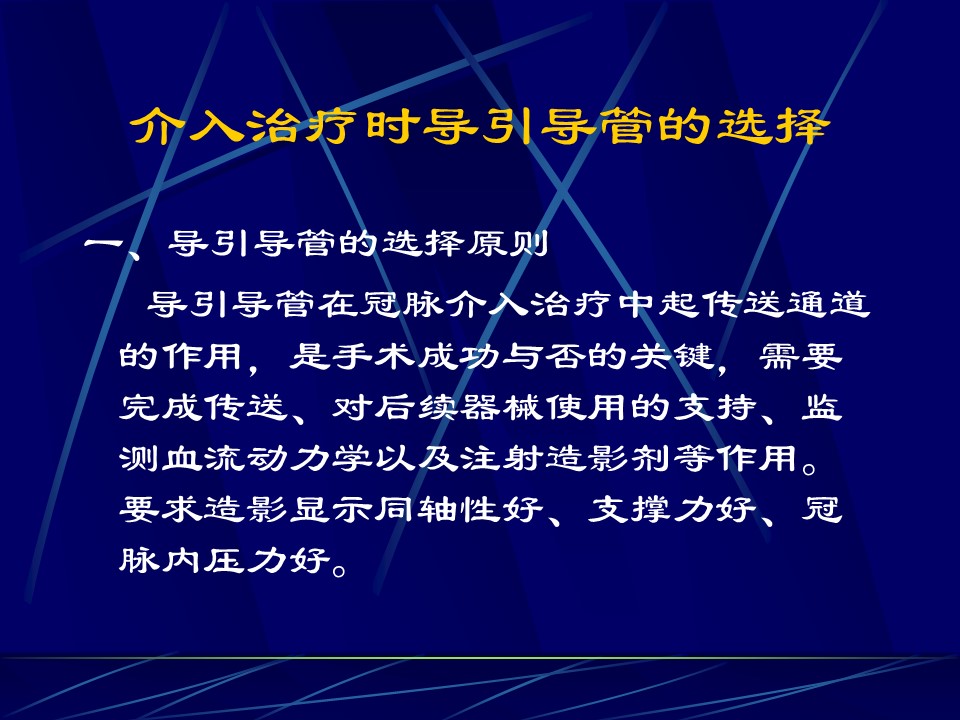 介入治疗时导引导管的选择

一、导引导管的选择原则

导引导管在冠脉介入治疗中起传送通道的作用，是手术成功与否的关键，需要完成传送、对后续器械使用的支持、监测血流动力学以及注射造影剂等作用。要求造影显示同轴性好、支撑力好、冠脉内压力好。